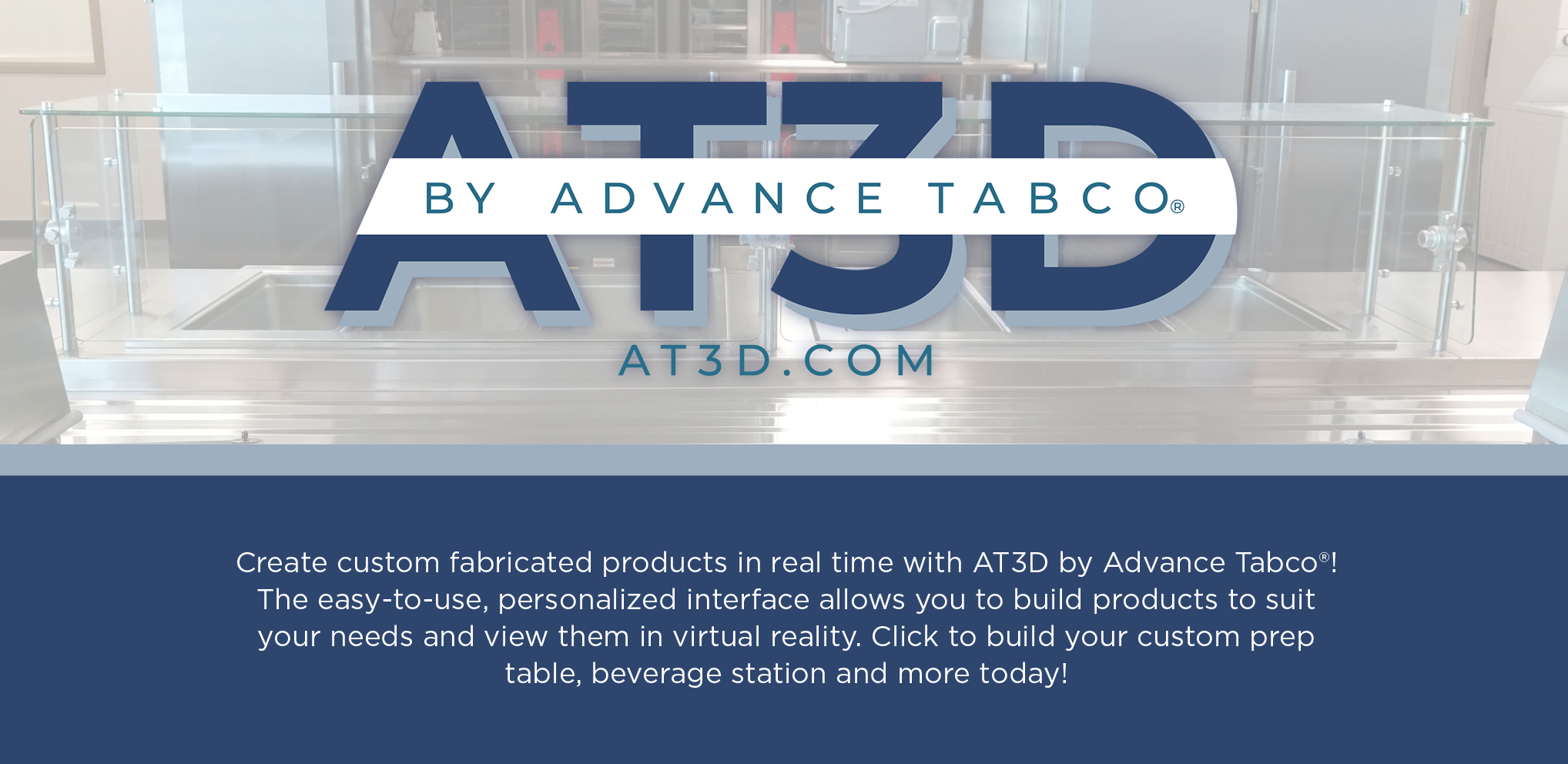 AT3D
BY ADVANCE TABCO®
AT3D.COM

Create custom fabricated products in real time with AT3D by Advance Tabco®! The easy-to-use, personalized interface allows you to build products to suit your needs and view them in virtual reality. Click to build your custom prep table, beverage station and more today!